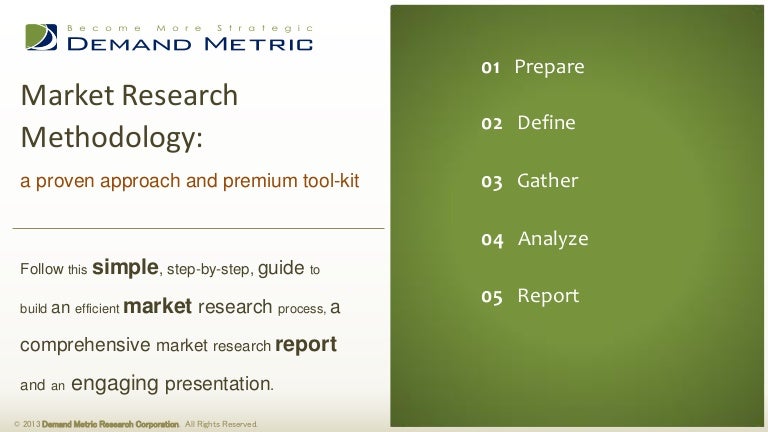 Become More Strategic
DEMAND METRIC

Market Research Methodology:

a proven approach and premium tool-kit

Follow this simple, step-by-step, guide to build an efficient market research process, a comprehensive market research report and an engaging presentation.

© 2013 Demand Metric Research Corporation. All Rights Reserved.

01 Prepare

02 Define

03 Gather

04 Analyze

05 Report